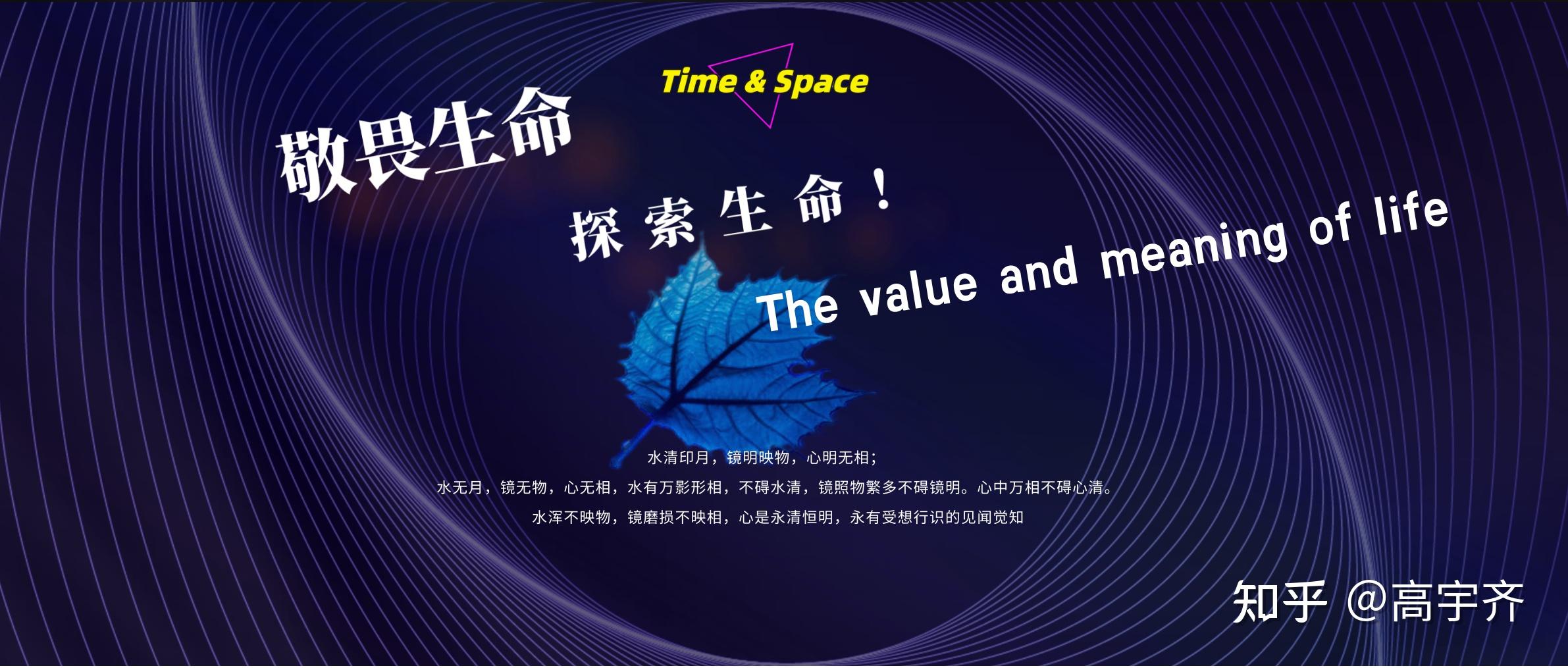 Time & Space

敬畏生命

探索生命！

The value and meaning of life

水清印月，镜明映物，心明无相；

水无月，镜无物，心无相，水有万影形相，不碍水清，镜照物繁多不碍镜明。心中万相不碍心清。

水浑不映物，镜磨损不映相，心是永清恒明，永有受想行识的见闻觉知

知乎 @高宇齐